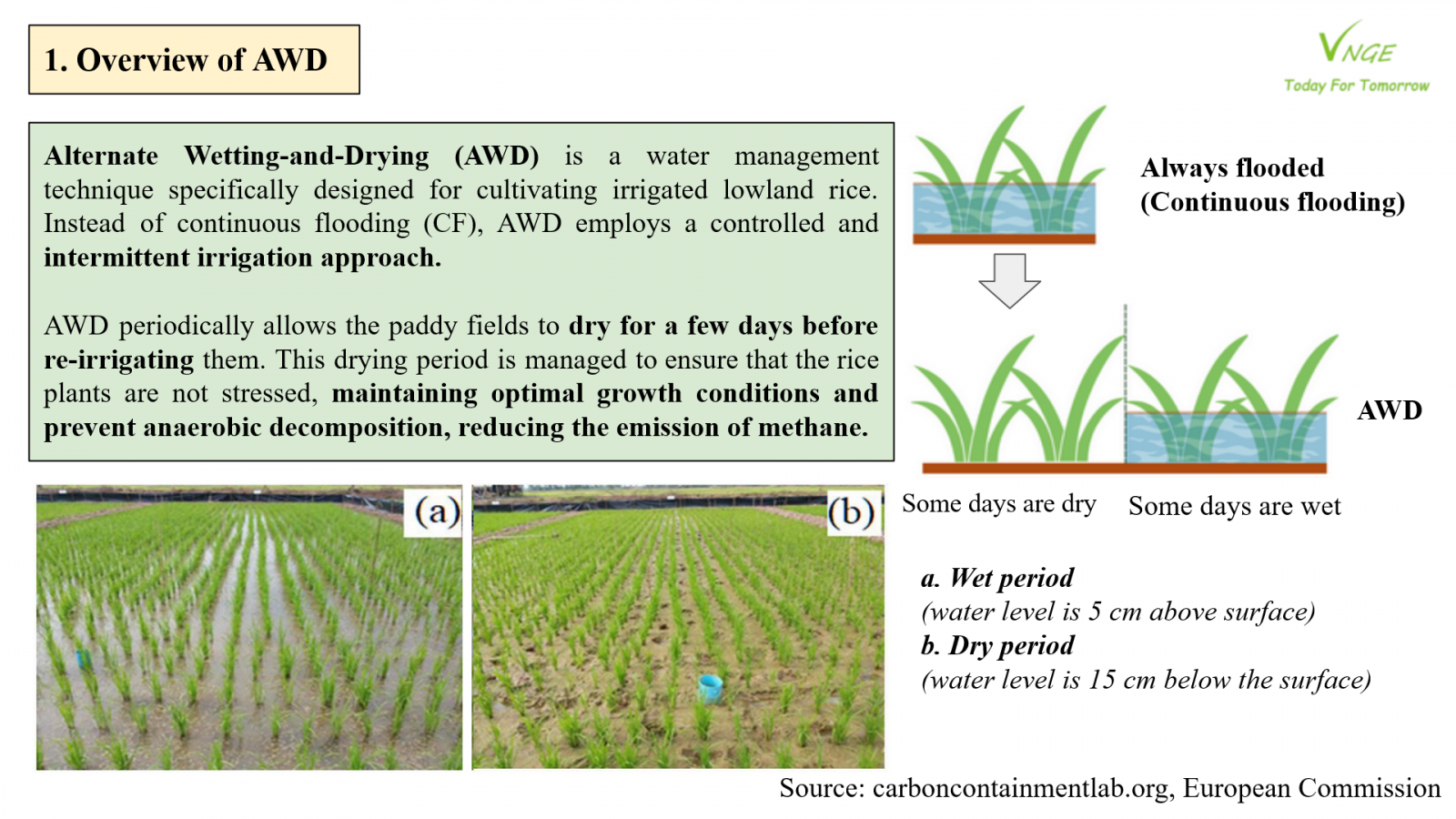 1. Overview of AWD

VNGE
Today For Tomorrow

Alternate Wetting-and-Drying (AWD) is a water management technique specifically designed for cultivating irrigated lowland rice. Instead of continuous flooding (CF), AWD employs a controlled and intermittent irrigation approach.

AWD periodically allows the paddy fields to dry for a few days before re-irrigating them. This drying period is managed to ensure that the rice plants are not stressed, maintaining optimal growth conditions and prevent anaerobic decomposition, reducing the emission of methane.

Always flooded
(Continuous flooding)

AWD

Some days are dry

Some days are wet

(a)

(b)

a. Wet period
(water level is 5 cm above surface)
b. Dry period
(water level is 15 cm below the surface)

Source: carboncontainmentlab.org, European Commission